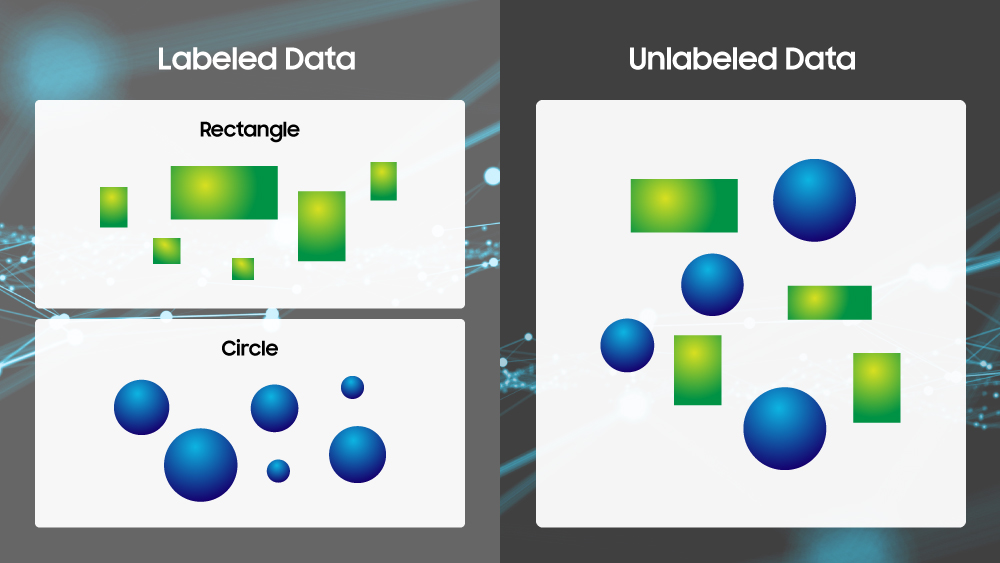 Labeled Data

Rectangle

Circle

Unlabeled Data